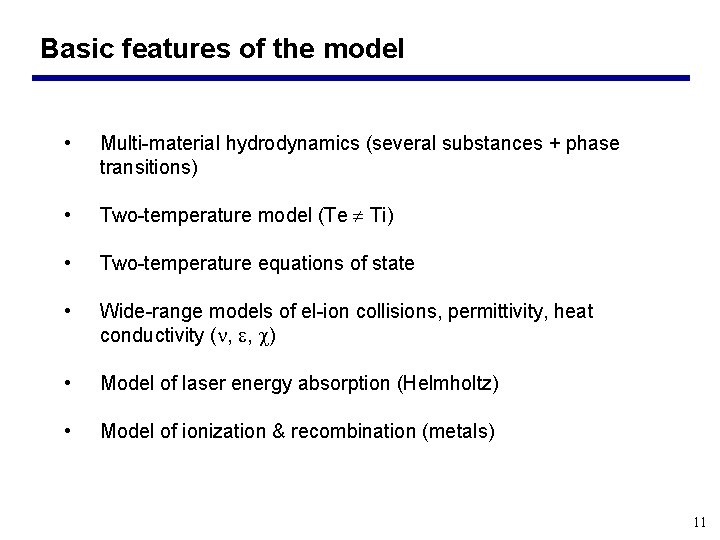 Basic features of the model

• Multi-material hydrodynamics (several substances + phase transitions)

• Two-temperature model (Te $\neq$ Ti)

• Two-temperature equations of state

• Wide-range models of el-ion collisions, permittivity, heat conductivity ($\nu$, $\varepsilon$, $\chi$)

• Model of laser energy absorption (Helmholtz)

• Model of ionization & recombination (metals)

11